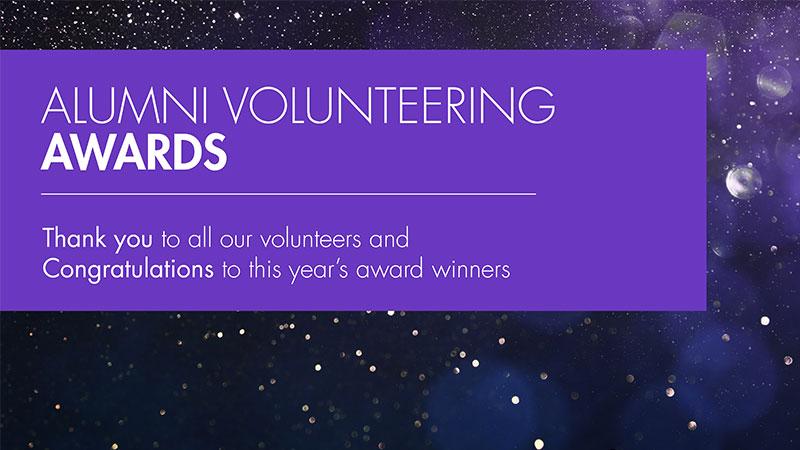 ALUMNI VOLUNTEERING
AWARDS

Thank you to all our volunteers and Congratulations to this year's award winners